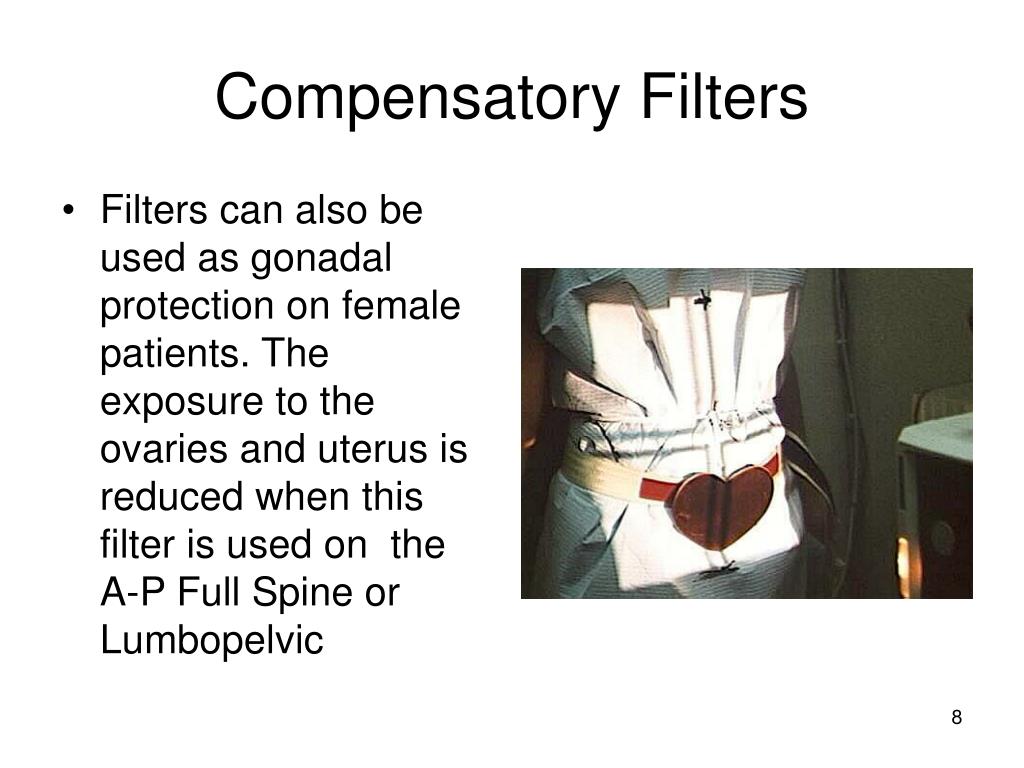 Compensatory Filters

• Filters can also be used as gonadal protection on female patients. The exposure to the ovaries and uterus is reduced when this filter is used on  the A-P Full Spine or Lumbopelvic

8